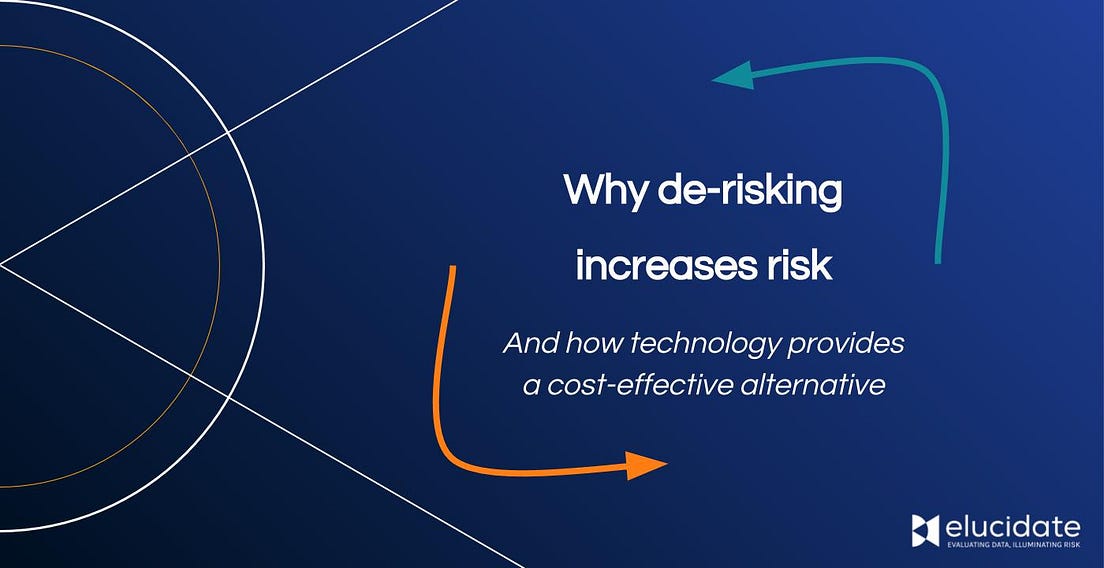 Why de-risking increases risk

And how technology provides a cost-effective alternative

elucidate
EVALUATING DATA, ILLUMINATING RISK